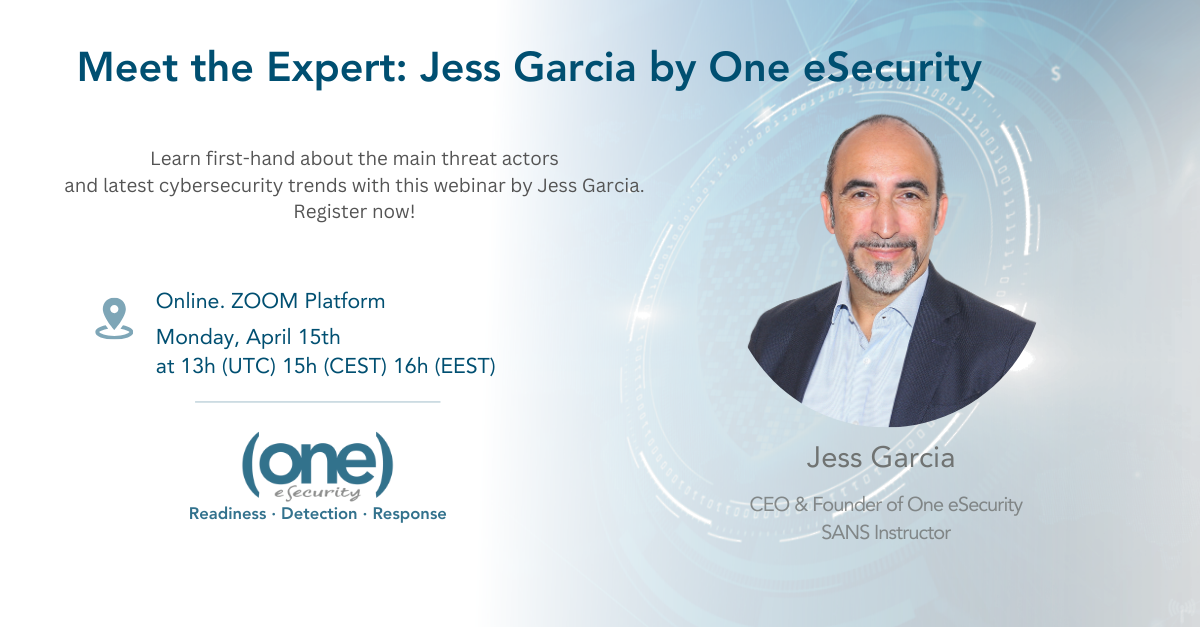 Meet the Expert: Jess Garcia by One eSecurity

Learn first-hand about the main threat actors and latest cybersecurity trends with this webinar by Jess Garcia. Register now!

Online. ZOOM Platform
Monday, April 15th
at 13h (UTC) 15h (CEST) 16h (EEST)

(one)
eSecurity
Readiness · Detection · Response

Jess Garcia
CEO & Founder of One eSecurity
SANS Instructor